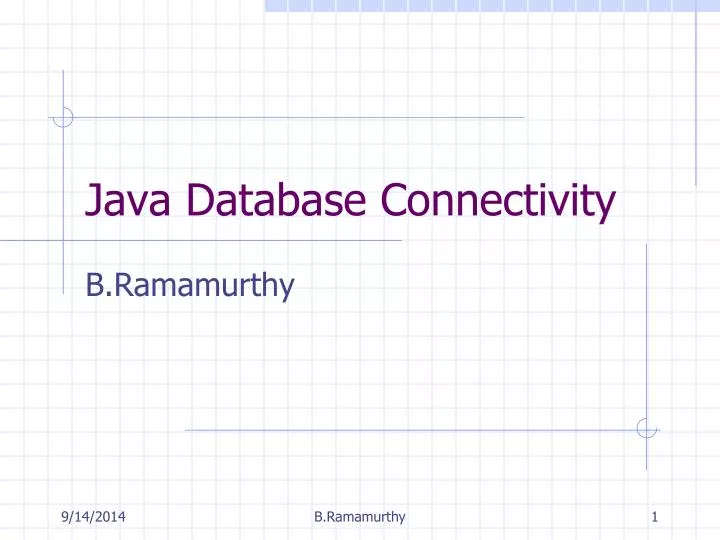 Java Database Connectivity

B.Ramamurthy

9/14/2014

B.Ramamurthy

1